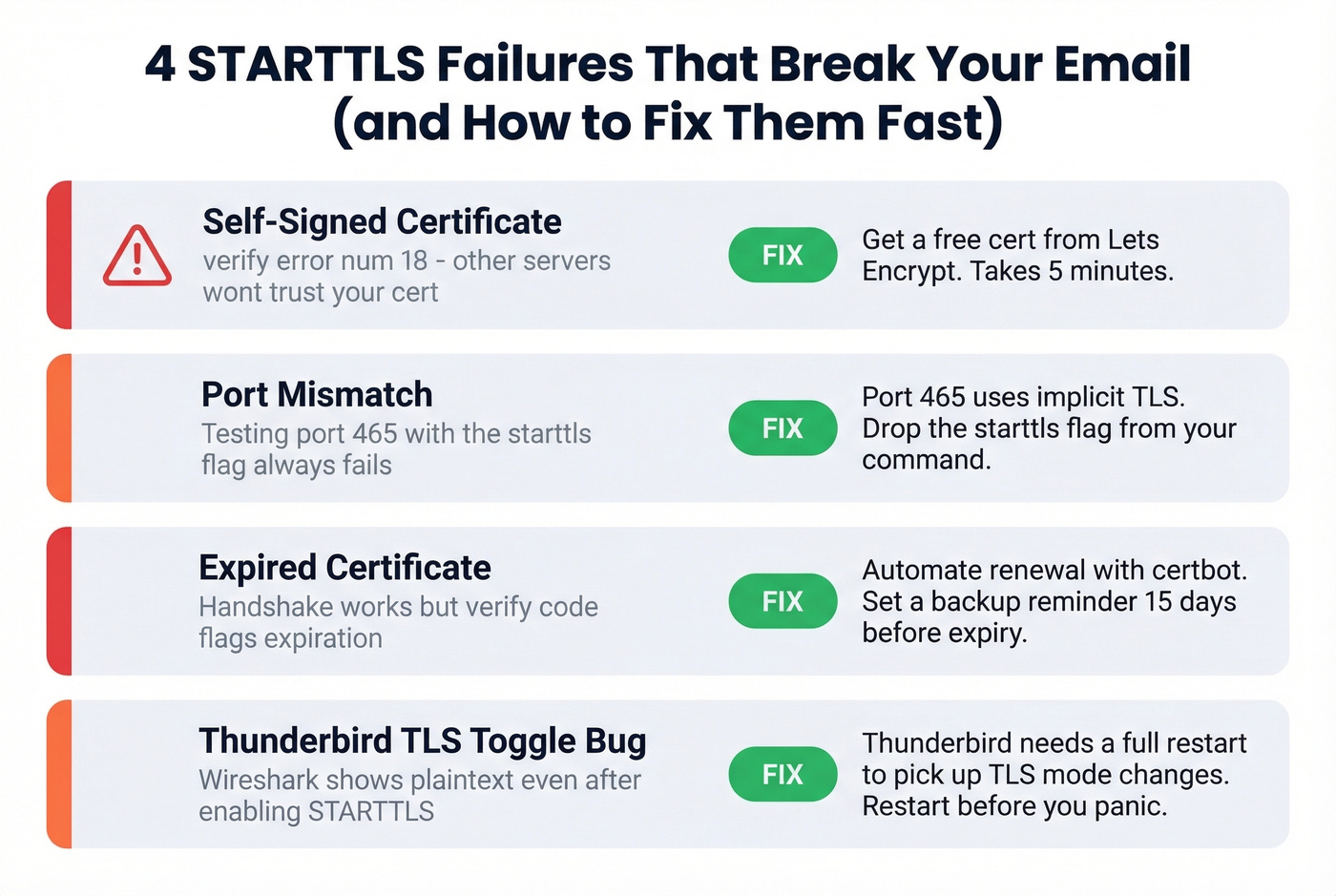 4 STARTTLS Failures That Break Your Email (and How to Fix Them Fast)

Self-Signed Certificate
verify error num 18 - other servers wont trust your cert

FIX

Get a free cert from Lets Encrypt. Takes 5 minutes.

Port Mismatch
Testing port 465 with the starttls flag always fails

FIX

Port 465 uses implicit TLS. Drop the starttls flag from your command.

Expired Certificate
Handshake works but verify code flags expiration

FIX

Automate renewal with certbot. Set a backup reminder 15 days before expiry.

Thunderbird TLS Toggle Bug
Wireshark shows plaintext even after enabling STARTTLS

FIX

Thunderbird needs a full restart to pick up TLS mode changes. Restart before you panic.